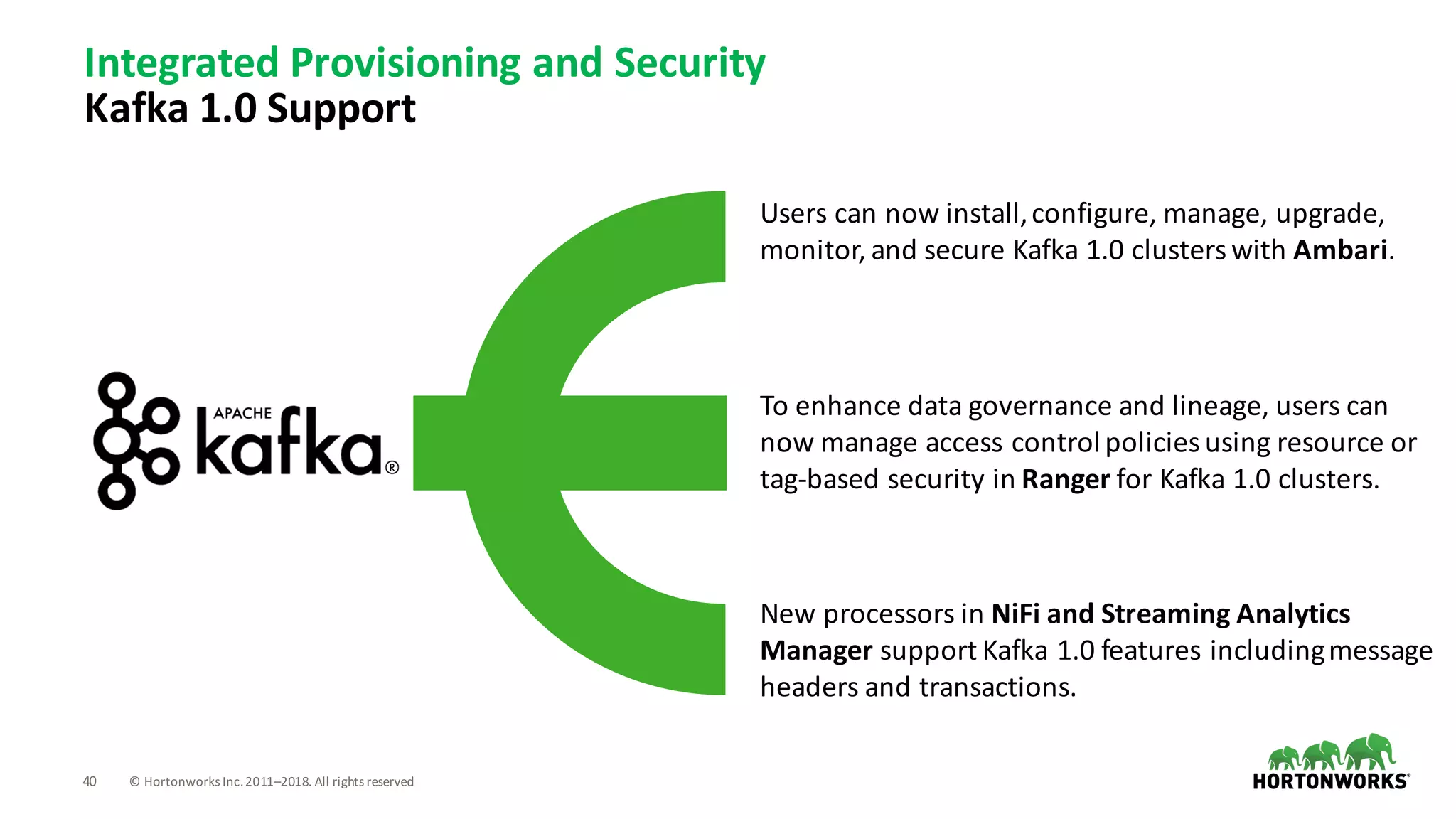 Integrated Provisioning and Security
Kafka 1.0 Support

APACHE kafka®

Users can now install, configure, manage, upgrade, monitor, and secure Kafka 1.0 clusters with Ambari.

To enhance data governance and lineage, users can now manage access control policies using resource or tag-based security in Ranger for Kafka 1.0 clusters.

New processors in NiFi and Streaming Analytics Manager support Kafka 1.0 features including message headers and transactions.

40 © Hortonworks Inc. 2011–2018. All rights reserved

HORTONWORKS®